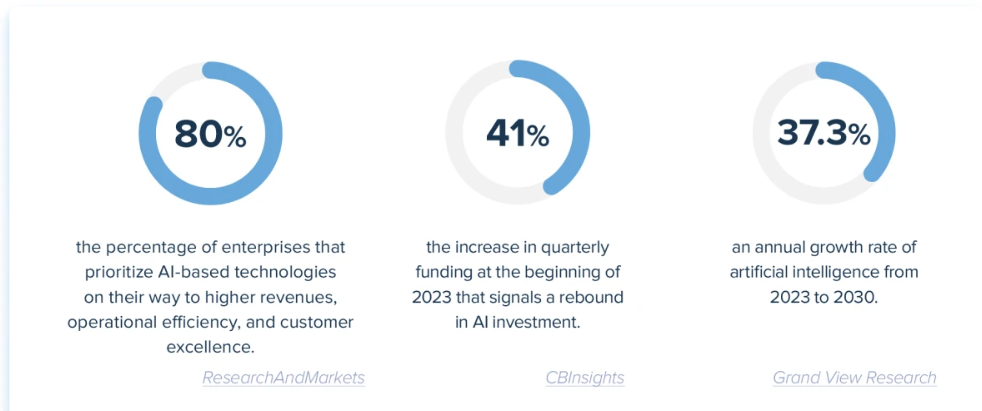 80%

the percentage of enterprises that prioritize AI-based technologies on their way to higher revenues, operational efficiency, and customer excellence.

ResearchAndMarkets

41%

the increase in quarterly funding at the beginning of 2023 that signals a rebound in AI investment.

CBInsights

37.3%

an annual growth rate of artificial intelligence from 2023 to 2030.

Grand View Research